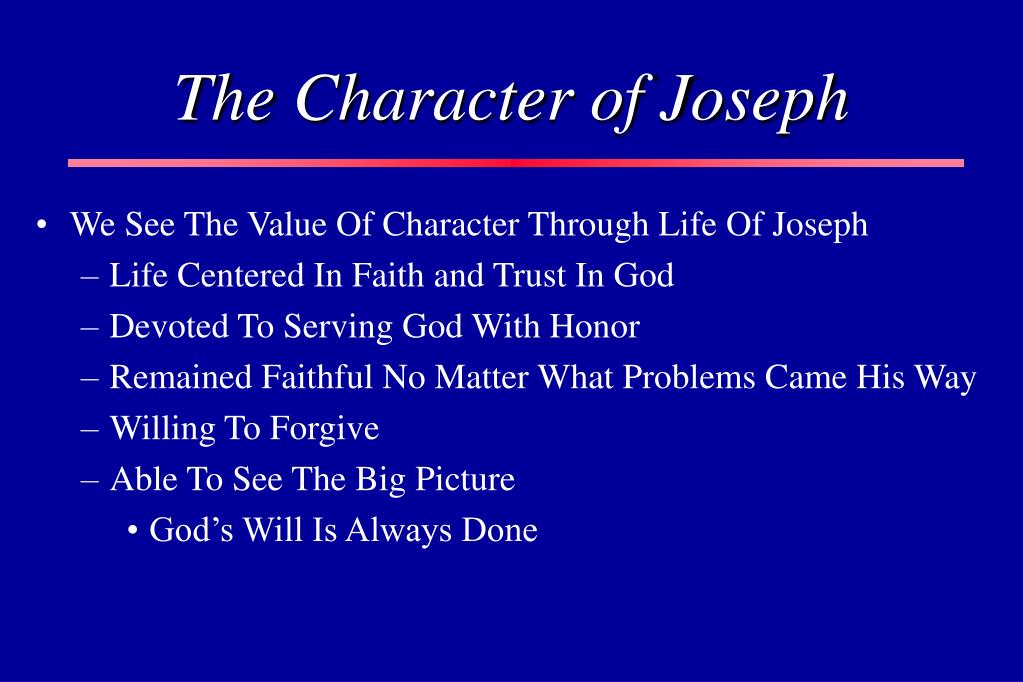 The Character of Joseph

• We See The Value Of Character Through Life Of Joseph
– Life Centered In Faith and Trust In God
– Devoted To Serving God With Honor
– Remained Faithful No Matter What Problems Came His Way
– Willing To Forgive
– Able To See The Big Picture
• God’s Will Is Always Done